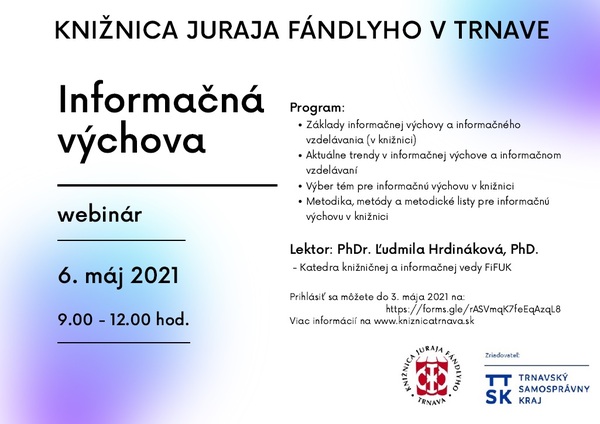 KNIŽNICA JURAJA FÁNDLYHO V TRNAVE

Informačná výchova

webinár

6. máj 2021

9.00 - 12.00 hod.

Program:
• Základy informačnej výchovy a informačného vzdelávania (v knižnici)
• Aktuálne trendy v informačnej výchove a informačnom vzdelávaní
• Výber tém pre informačnú výchovu v knižnici
• Metodika, metódy a metodické listy pre informačnú výchovu v knižnici

Lektor: PhDr. Ľudmila Hrdináková, PhD.
- Katedra knižničnej a informačnej vedy FiFUK

Prihlásiť sa môžete do 3. mája 2021 na:
https://forms.gle/rASVmqK7feEqAzqL8
Viac informácií na www.kniznicatrnava.sk

KNIŽNICA JURAJA FÁNDLYHO
TRNAVA

Zriaďovateľ:
TT SK TRNAVSKÝ SAMOSPRÁVNY KRAJ